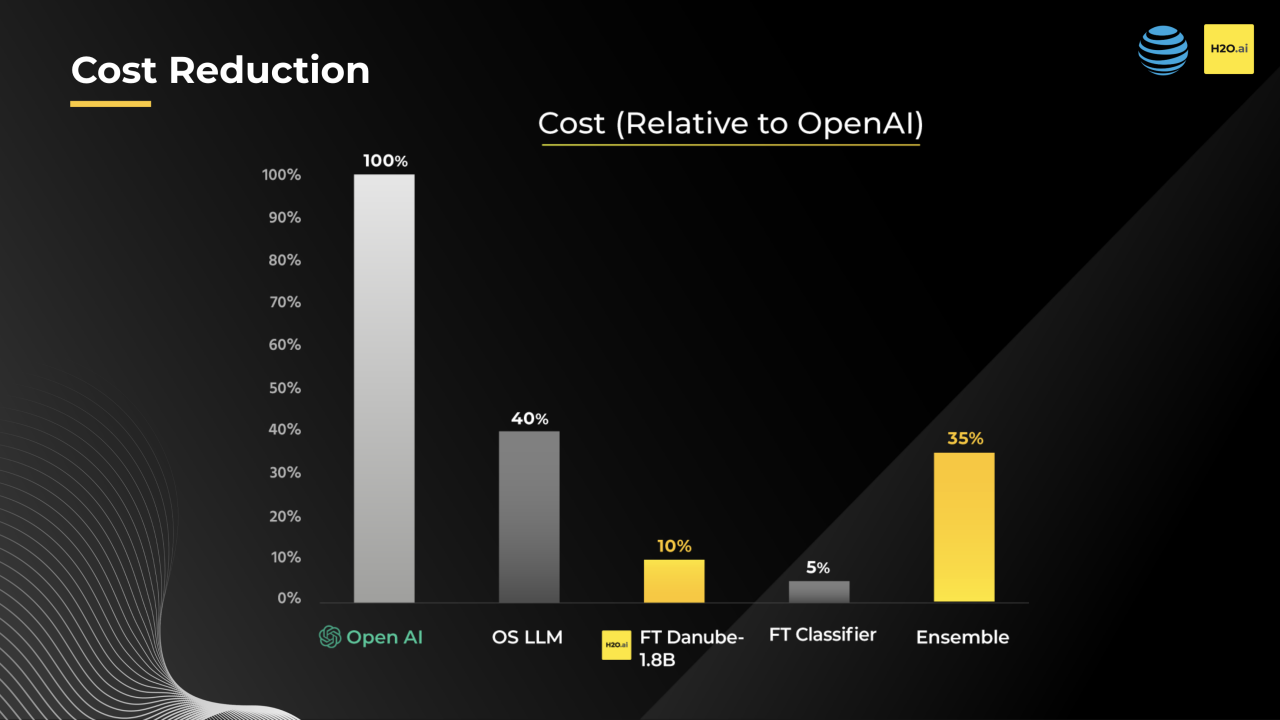 Cost Reduction

H2O.ai

Cost (Relative to OpenAI)

100%
90%
80%
70%
60%
50%
40%
30%
20%
10%
0%

100%
40%
10%
5%
35%

Open AI
OS LLM
H2O.ai FT Danube-1.8B
FT Classifier
Ensemble